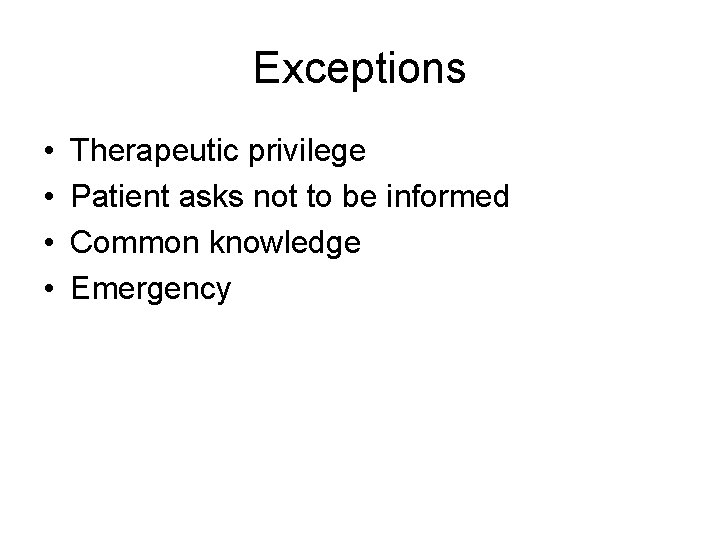 Exceptions

• Therapeutic privilege
• Patient asks not to be informed
• Common knowledge
• Emergency